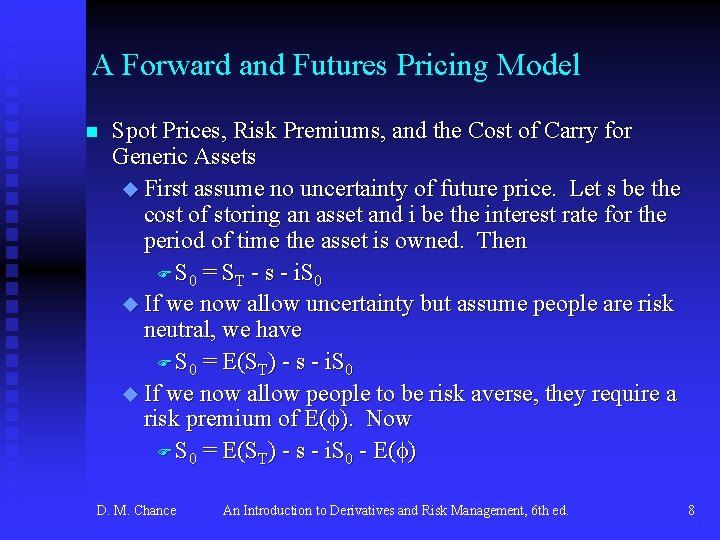 A Forward and Futures Pricing Model

Spot Prices, Risk Premiums, and the Cost of Carry for Generic Assets

First assume no uncertainty of future price. Let s be the cost of storing an asset and i be the interest rate for the period of time the asset is owned. Then

$S_0 = S_T - s - iS_0$

If we now allow uncertainty but assume people are risk neutral, we have

$S_0 = E(S_T) - s - iS_0$

If we now allow people to be risk averse, they require a risk premium of $E(\phi)$. Now

$S_0 = E(S_T) - s - iS_0 - E(\phi)$

D. M. Chance An Introduction to Derivatives and Risk Management, 6th ed. 8